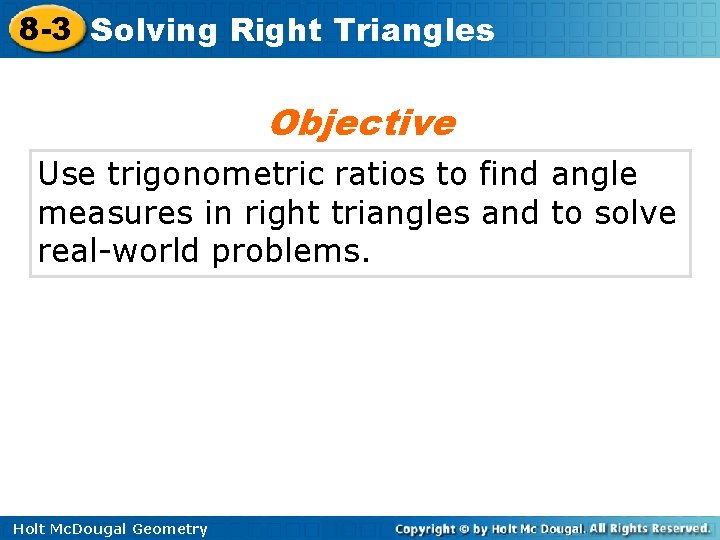 8-3 Solving Right Triangles

Objective

Use trigonometric ratios to find angle measures in right triangles and to solve real-world problems.

Holt McDougal Geometry

Copyright © by Holt Mc Dougal. All Rights Reserved.